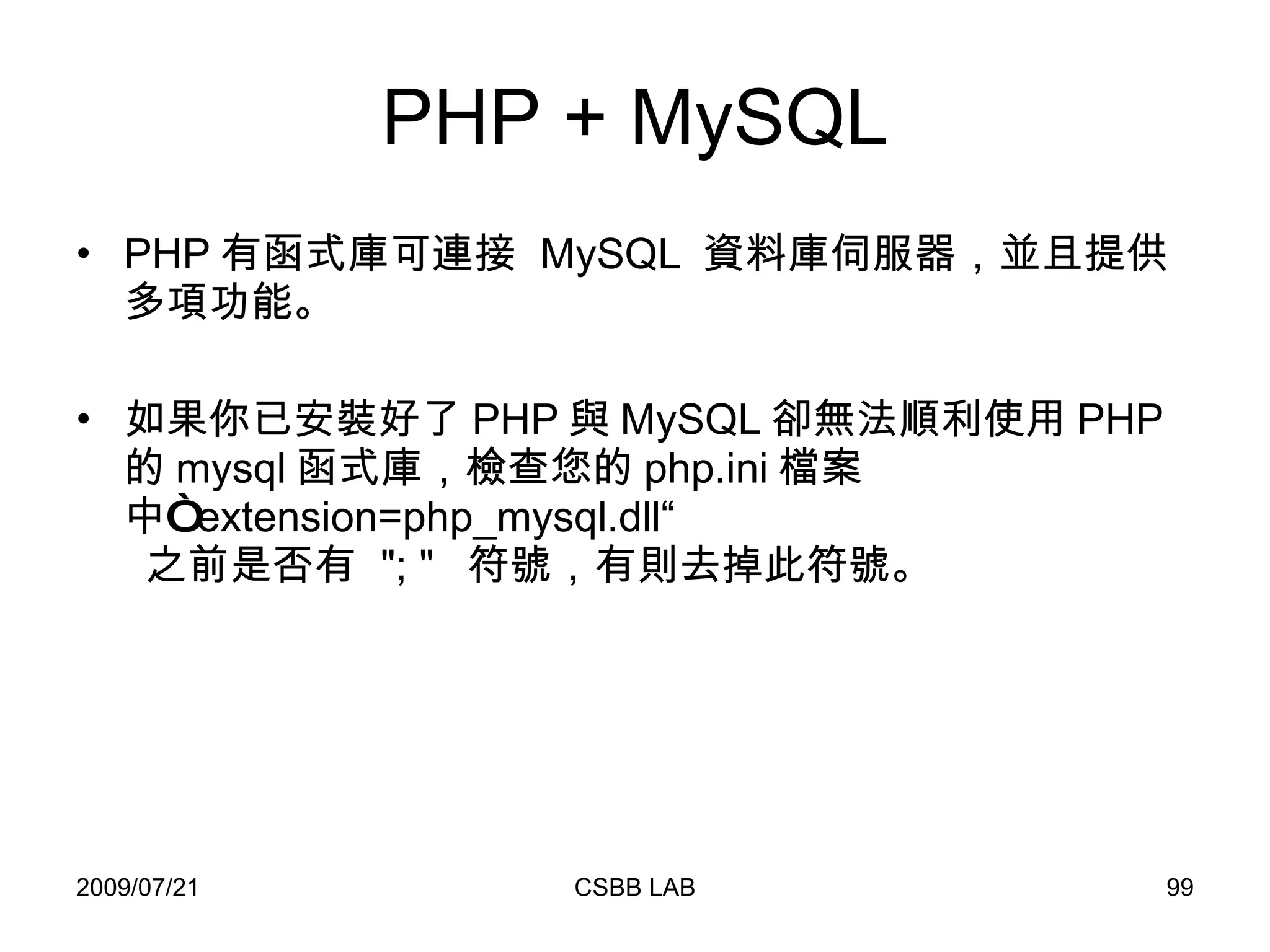 PHP + MySQL

• PHP 有函式庫可連接 MySQL 資料庫伺服器，並且提供多項功能。

• 如果你已安裝好了 PHP 與 MySQL 卻無法順利使用 PHP 的 mysql 函式庫，檢查您的 php.ini 檔案中Òextension=php_mysql.dll“
之前是否有 "; " 符號，有則去掉此符號。

2009/07/21
CSBB LAB
99